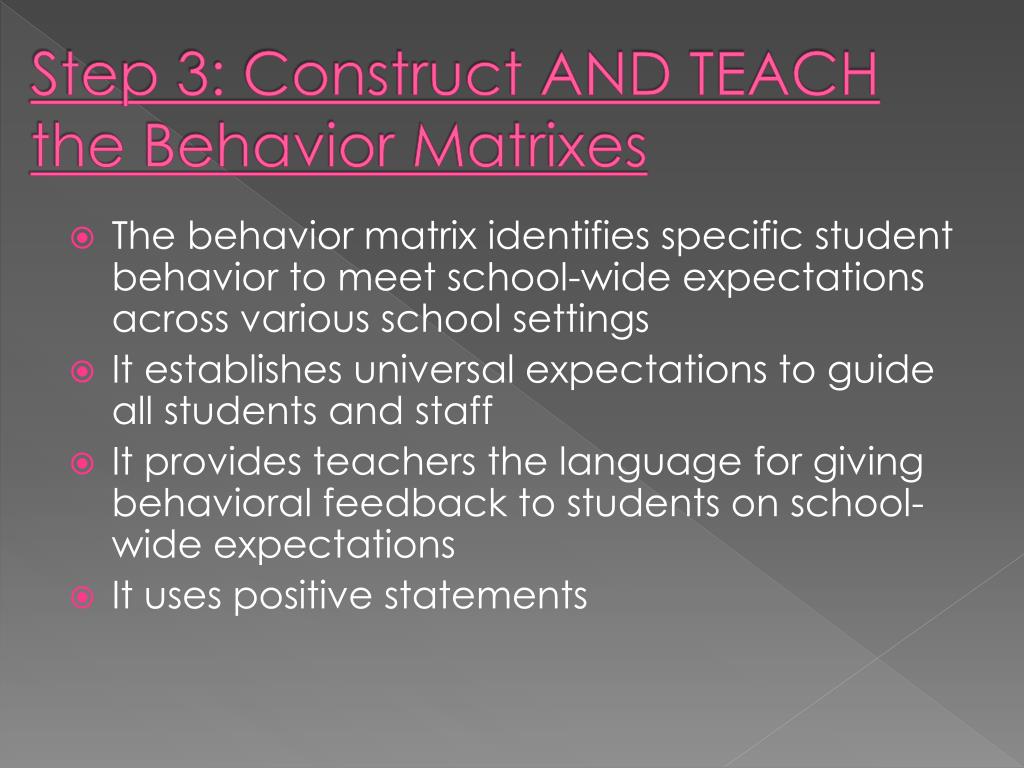 Step 3: Construct AND TEACH the Behavior Matrixes

The behavior matrix identifies specific student behavior to meet school-wide expectations across various school settings

It establishes universal expectations to guide all students and staff

It provides teachers the language for giving behavioral feedback to students on school-wide expectations

It uses positive statements